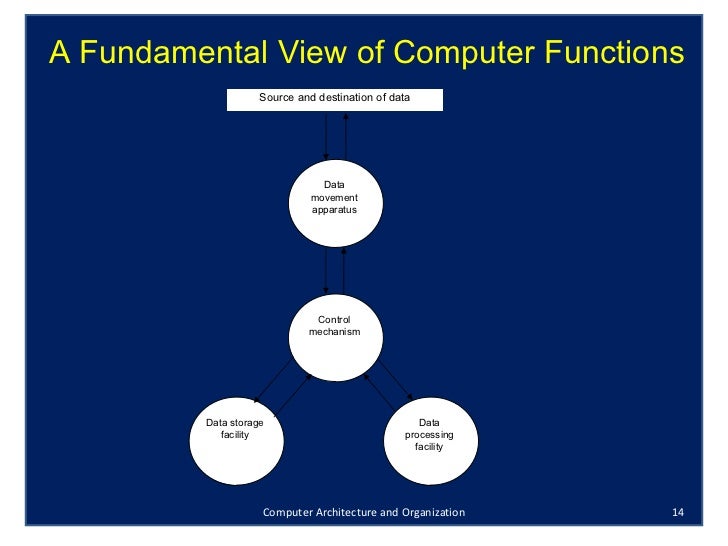 A Fundamental View of Computer Functions

Source and destination of data

Data movement apparatus

Control mechanism

Data storage facility

Data processing facility

Computer Architecture and Organization

14